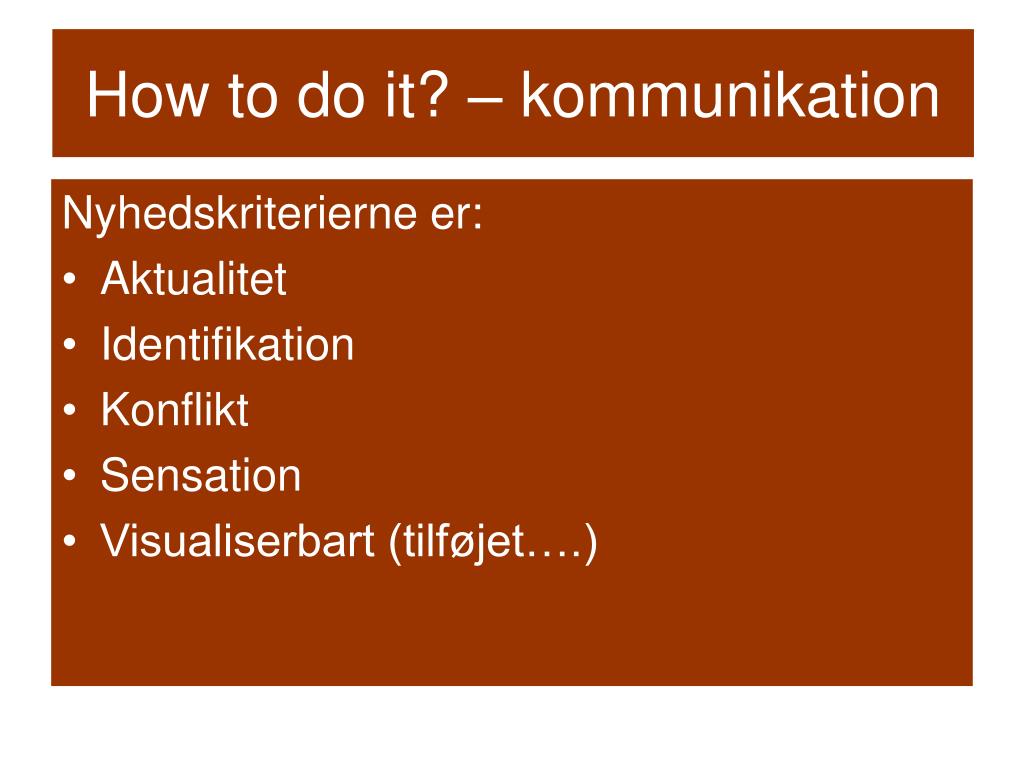 How to do it? – kommunikation

Nyhedskriterierne er:
• Aktualitet
• Identifikation
• Konflikt
• Sensation
• Visualiserbart (tilføjet….)